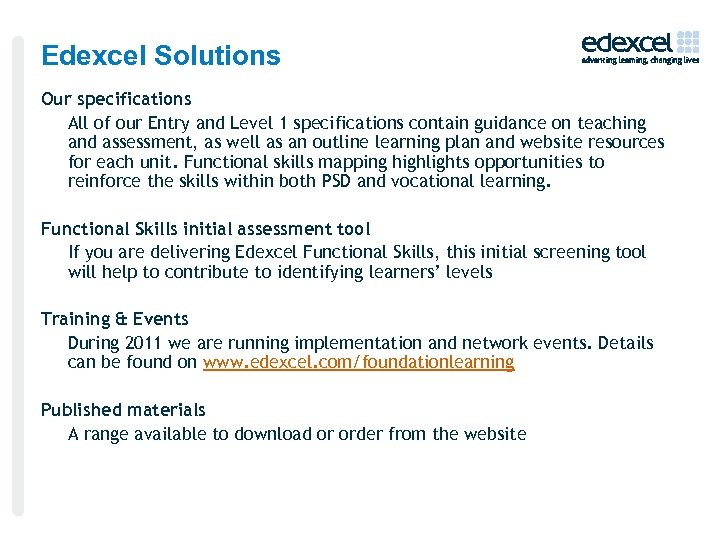 Edexcel Solutions

edexcel
advancing learning, changing lives

Our specifications

All of our Entry and Level 1 specifications contain guidance on teaching and assessment, as well as an outline learning plan and website resources for each unit. Functional skills mapping highlights opportunities to reinforce the skills within both PSD and vocational learning.

Functional Skills initial assessment tool

If you are delivering Edexcel Functional Skills, this initial screening tool will help to contribute to identifying learners' levels

Training & Events

During 2011 we are running implementation and network events. Details can be found on www.edexcel.com/foundationlearning

Published materials

A range available to download or order from the website